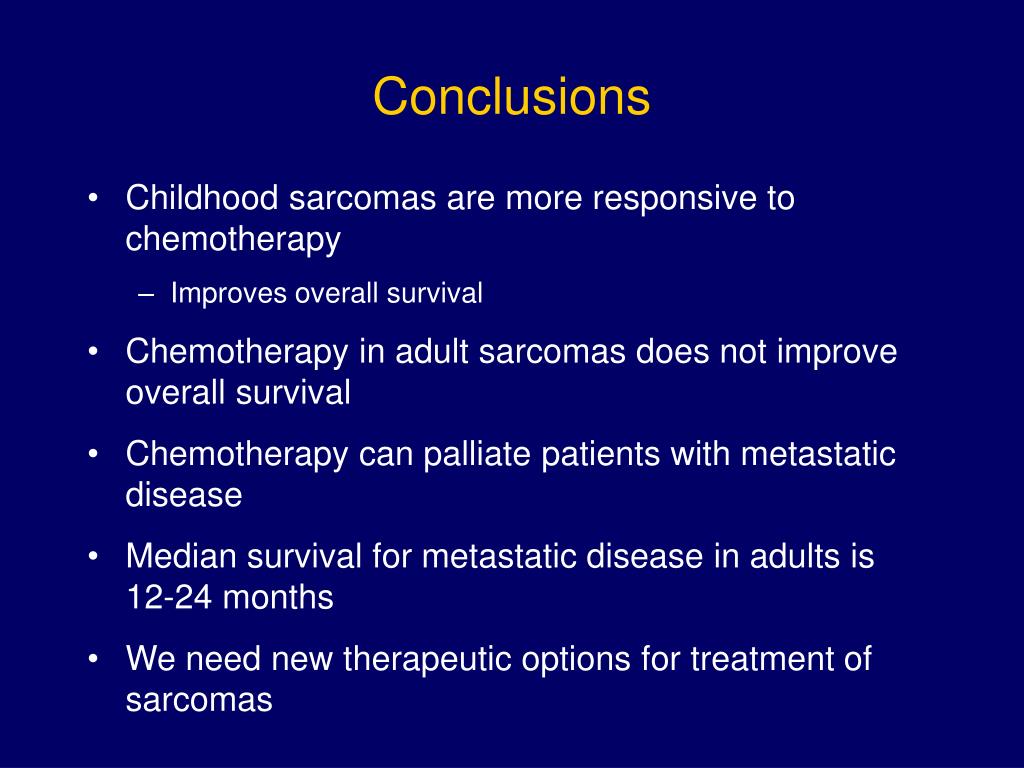 Conclusions

• Childhood sarcomas are more responsive to chemotherapy
– Improves overall survival
• Chemotherapy in adult sarcomas does not improve overall survival
• Chemotherapy can palliate patients with metastatic disease
• Median survival for metastatic disease in adults is 12-24 months
• We need new therapeutic options for treatment of sarcomas